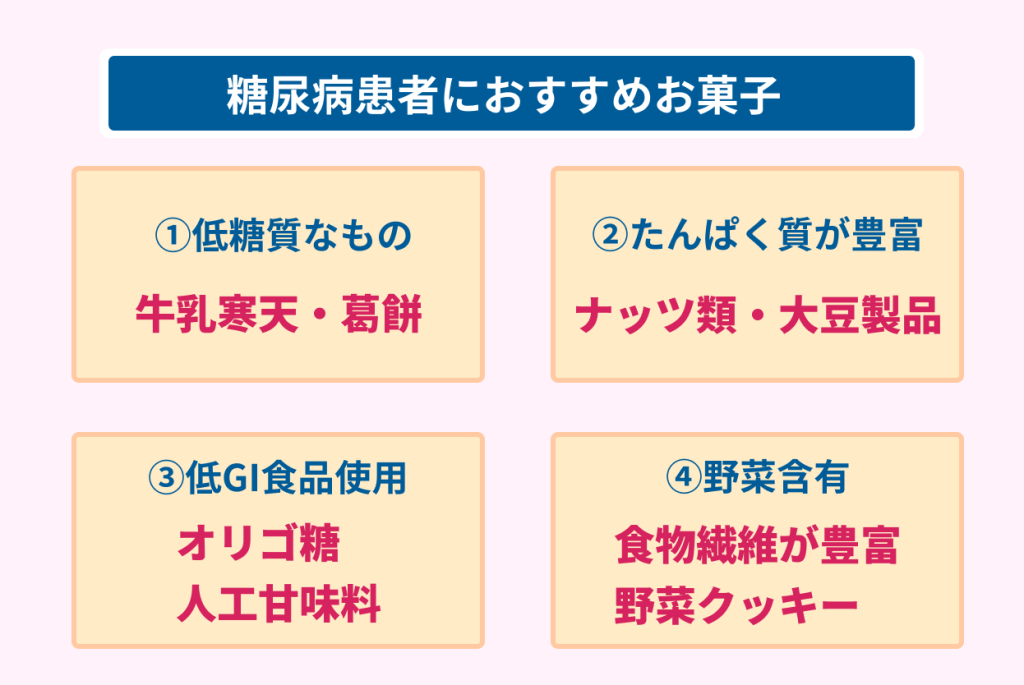 糖尿病患者におすすめお菓子

①低糖質なもの

牛乳寒天・葛餅

②たんぱく質が豊富

ナッツ類・大豆製品

③低GI食品使用

オリゴ糖
人工甘味料

④野菜含有

食物繊維が豊富
野菜クッキー